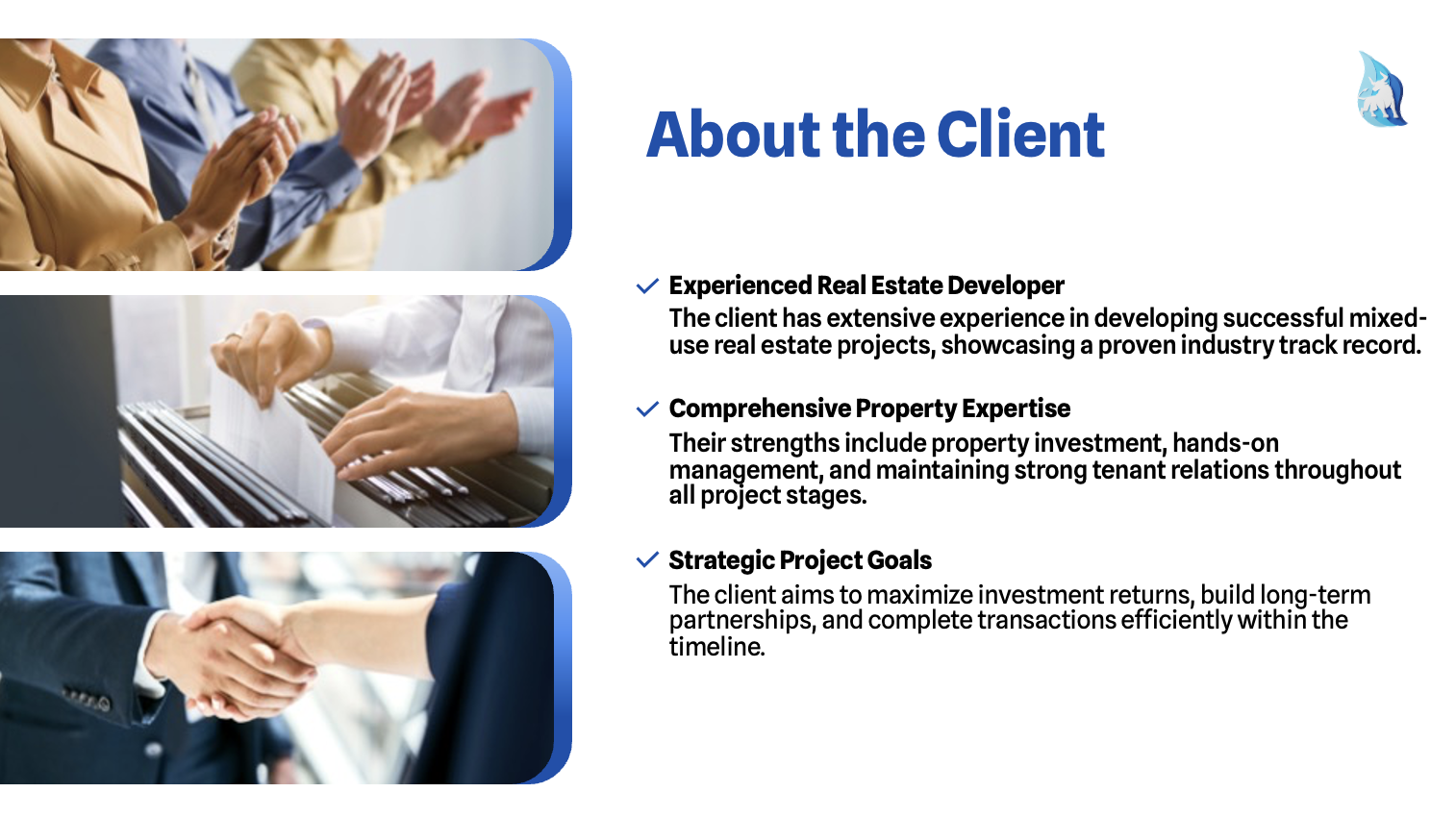 About the Client

Experienced Real Estate Developer
The client has extensive experience in developing successful mixed-use real estate projects, showcasing a proven industry track record.

Comprehensive Property Expertise
Their strengths include property investment, hands-on management, and maintaining strong tenant relations throughout all project stages.

Strategic Project Goals
The client aims to maximize investment returns, build long-term partnerships, and complete transactions efficiently within the timeline.